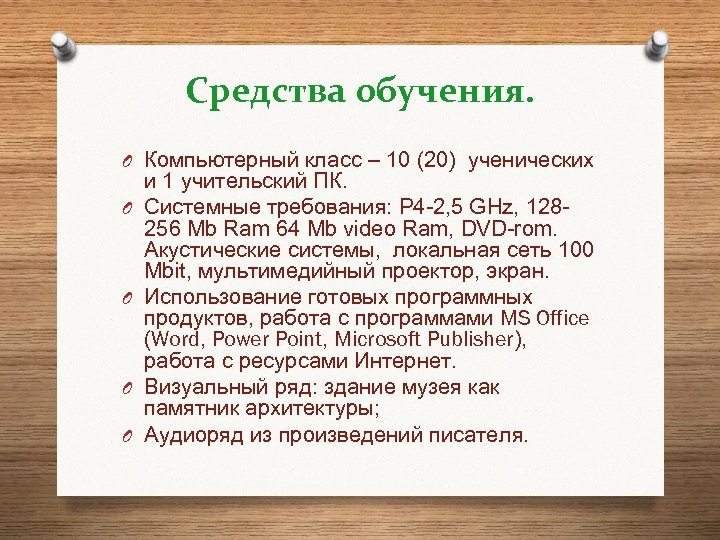 Средства обучения.

Компьютерный класс – 10 (20) ученических и 1 учительский ПК.

Системные требования: P4-2,5 GHz, 128-256 Mb Ram 64 Mb video Ram, DVD-rom. Акустические системы, локальная сеть 100 Mbit, мультимедийный проектор, экран.

Использование готовых программных продуктов, работа с программами MS Office (Word, Power Point, Microsoft Publisher), работа с ресурсами Интернет.

Визуальный ряд: здание музея как памятник архитектуры;

Аудиоряд из произведений писателя.